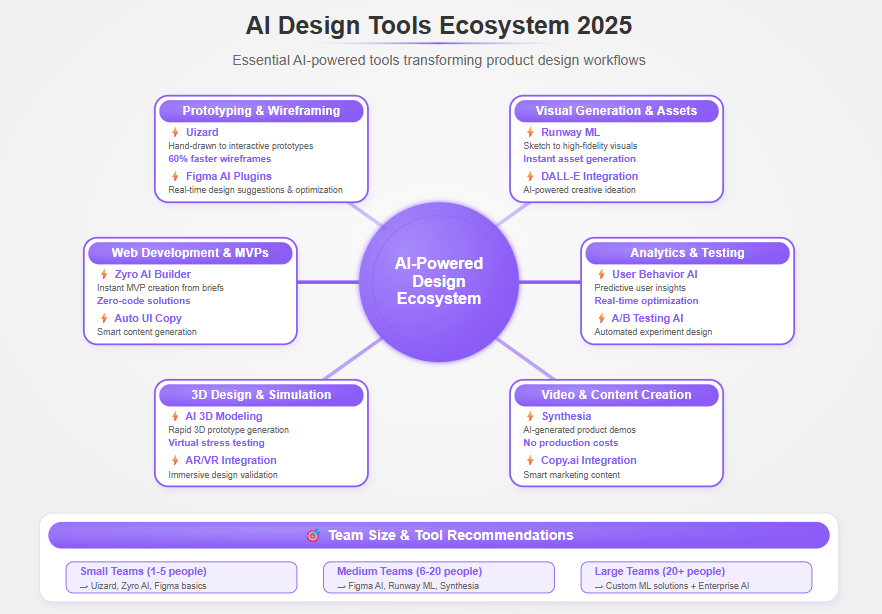 AI Design Tools Ecosystem 2025

Essential AI-powered tools transforming product design workflows

Prototyping & Wireframing
Uizard
Hand-drawn to interactive prototypes
60% faster wireframes
Figma AI Plugins
Real-time design suggestions & optimization

Visual Generation & Assets
Runway ML
Sketch to high-fidelity visuals
Instant asset generation
DALL-E Integration
AI-powered creative ideation

Web Development & MVPs
Zyro AI Builder
Instant MVP creation from briefs
Zero-code solutions
Auto UI Copy
Smart content generation

AI-Powered Design Ecosystem

Analytics & Testing
User Behavior AI
Predictive user insights
Real-time optimization
A/B Testing AI
Automated experiment design

3D Design & Simulation
AI 3D Modeling
Rapid 3D prototype generation
Virtual stress testing
AR/VR Integration
Immersive design validation

Video & Content Creation
Synthesia
AI-generated product demos
No production costs
Copy.ai Integration
Smart marketing content

Team Size & Tool Recommendations

Small Teams (1-5 people)
→ Uizard, Zyro AI, Figma basics

Medium Teams (6-20 people)
→ Figma AI, Runway ML, Synthesia

Large Teams (20+ people)
→ Custom ML solutions + Enterprise AI